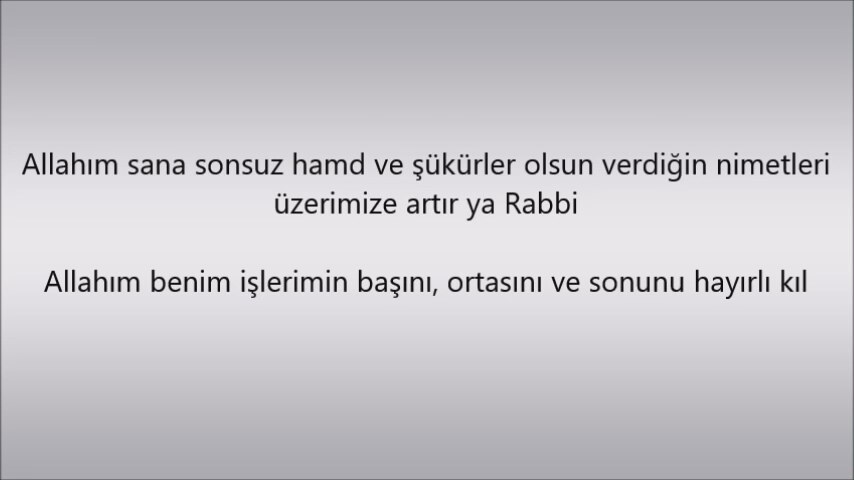 Allahım sana sonsuz hamd ve şükürler olsun verdiğin nimetleri üzerimize artır ya Rabbi

Allahım benim işlerimin başını, ortasını ve sonunu hayırlı kıl